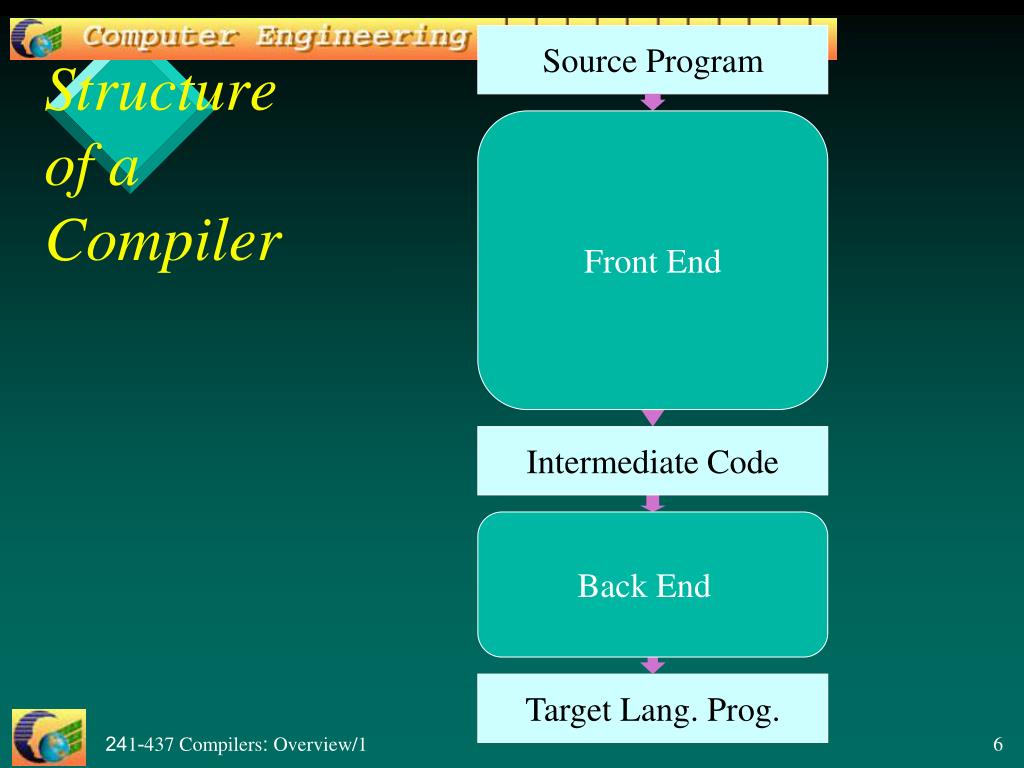 Computer Engineering

Structure of a Compiler

Source Program

Front End

Intermediate Code

Back End

Target Lang. Prog.

241-437 Compilers: Overview/1

6